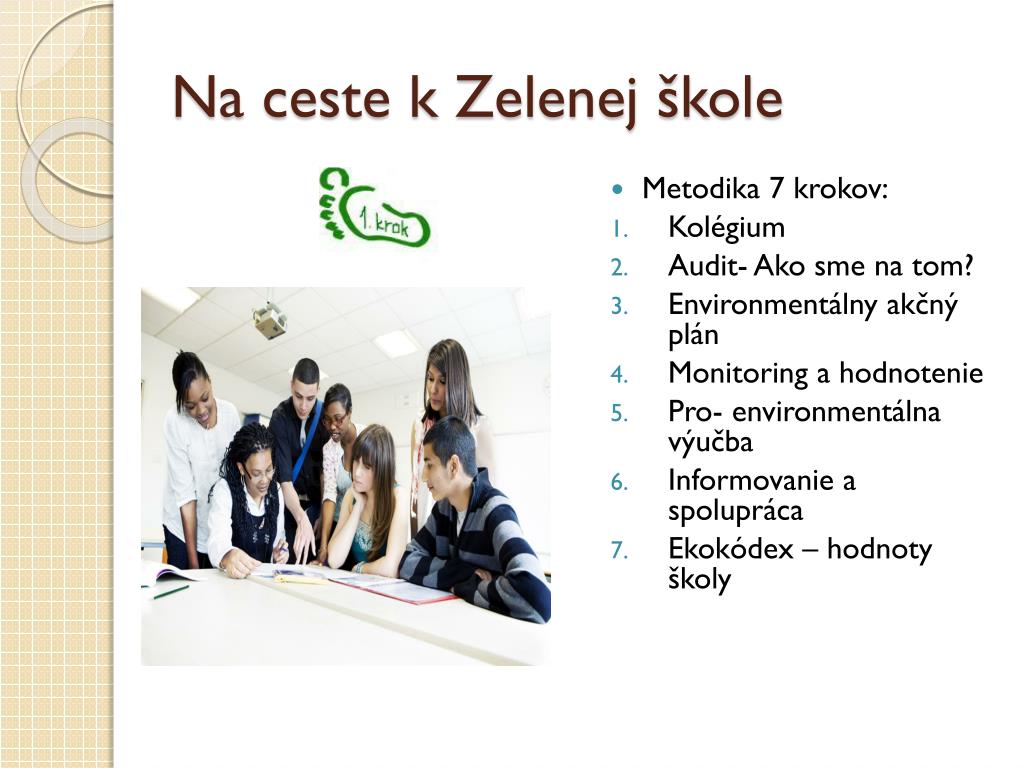 Na ceste k Zelenej škole

1. krok

Metodika 7 krokov:
1. Kolégium
2. Audit- Ako sme na tom?
3. Environmentálny akčný plán
4. Monitoring a hodnotenie
5. Pro- environmentálna výučba
6. Informovanie a spolupráca
7. Ekokódex – hodnoty školy